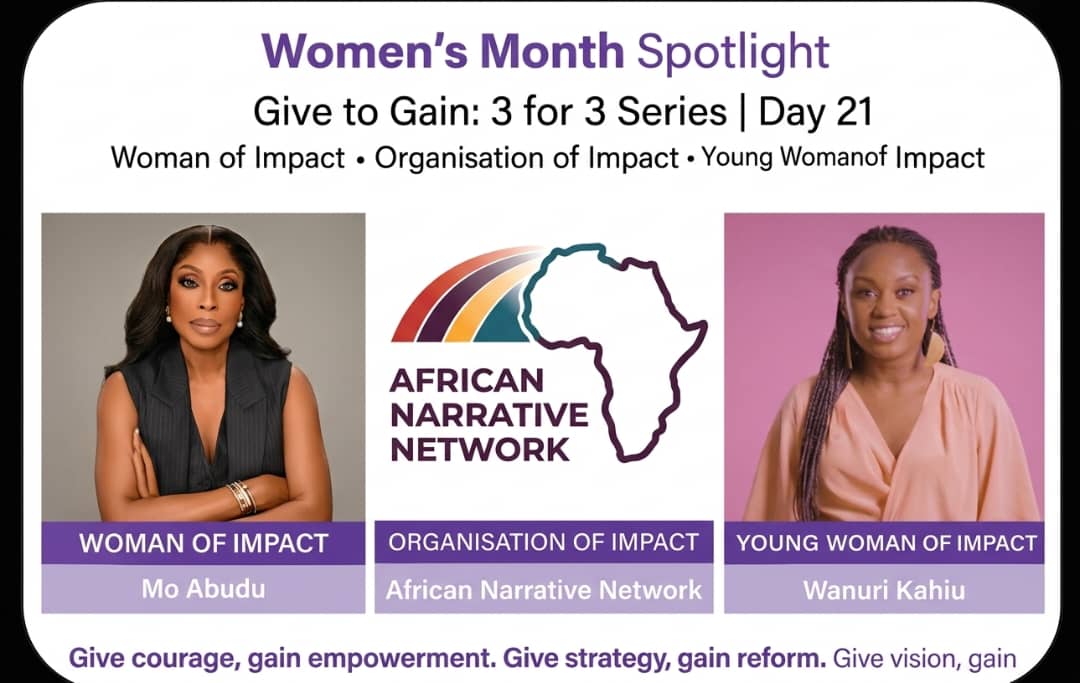 Women's Month Spotlight

Give to Gain: 3 for 3 Series | Day 21

Woman of Impact • Organisation of Impact • Young Womanof Impact

AFRICAN NARRATIVE NETWORK

WOMAN OF IMPACT
Mo Abudu

ORGANISATION OF IMPACT
African Narrative Network

YOUNG WOMAN OF IMPACT
Wanuri Kahiu

Give courage, gain empowerment. Give strategy, gain reform. Give vision, gain